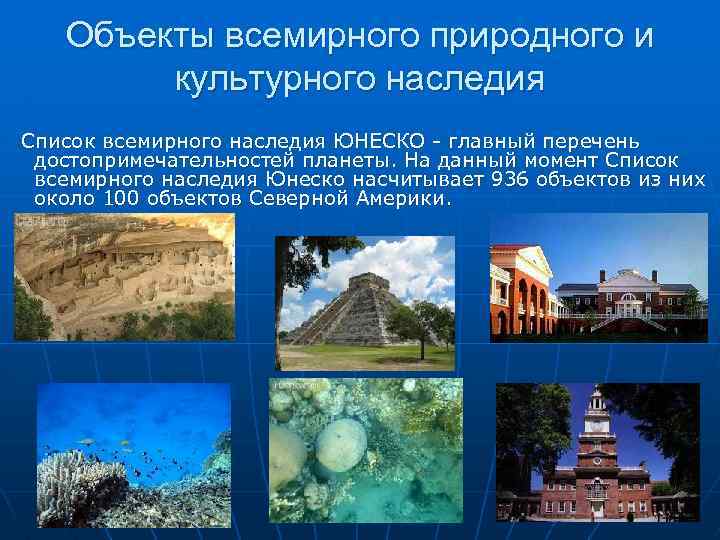 Объекты всемирного природного и культурного наследия

Список всемирного наследия ЮНЕСКО - главный перечень достопримечательностей планеты. На данный момент Список всемирного наследия Юнеско насчитывает 936 объектов из них около 100 объектов Северной Америки.